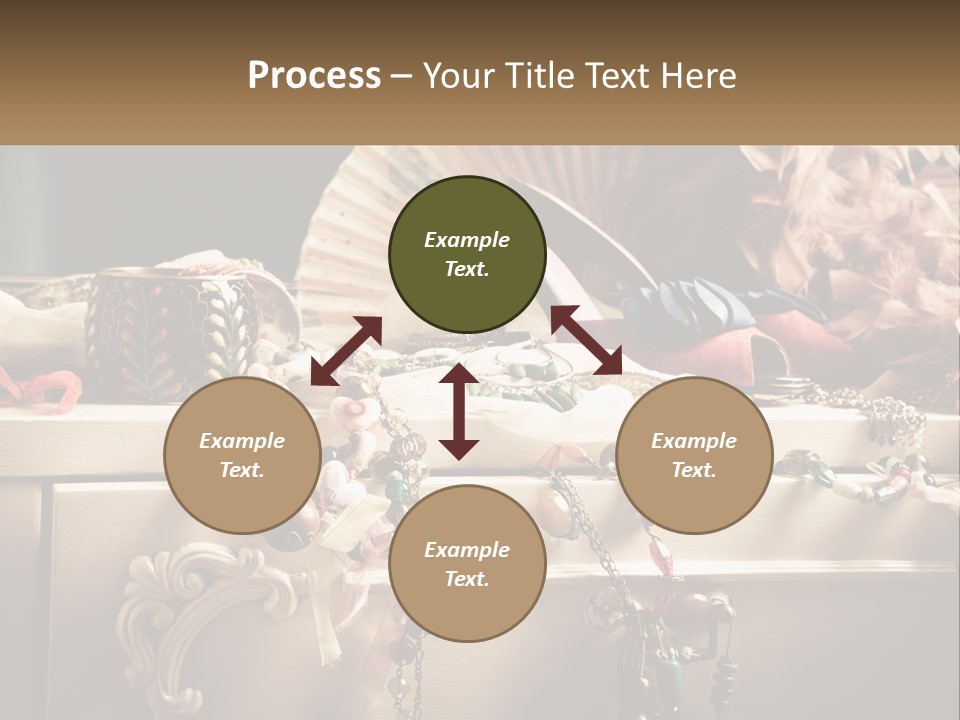 Process – Your Title Text Here

Example Text.

Example Text.

Example Text.

Example Text.